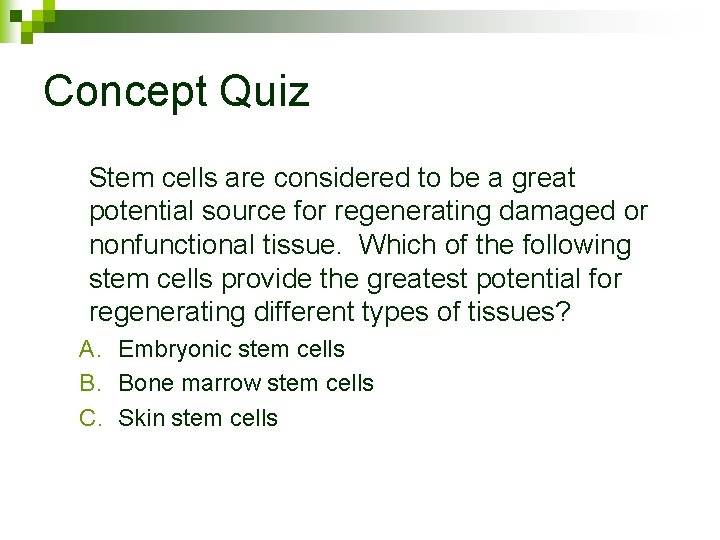 Concept Quiz

Stem cells are considered to be a great potential source for regenerating damaged or nonfunctional tissue. Which of the following stem cells provide the greatest potential for regenerating different types of tissues?

A. Embryonic stem cells
B. Bone marrow stem cells
C. Skin stem cells